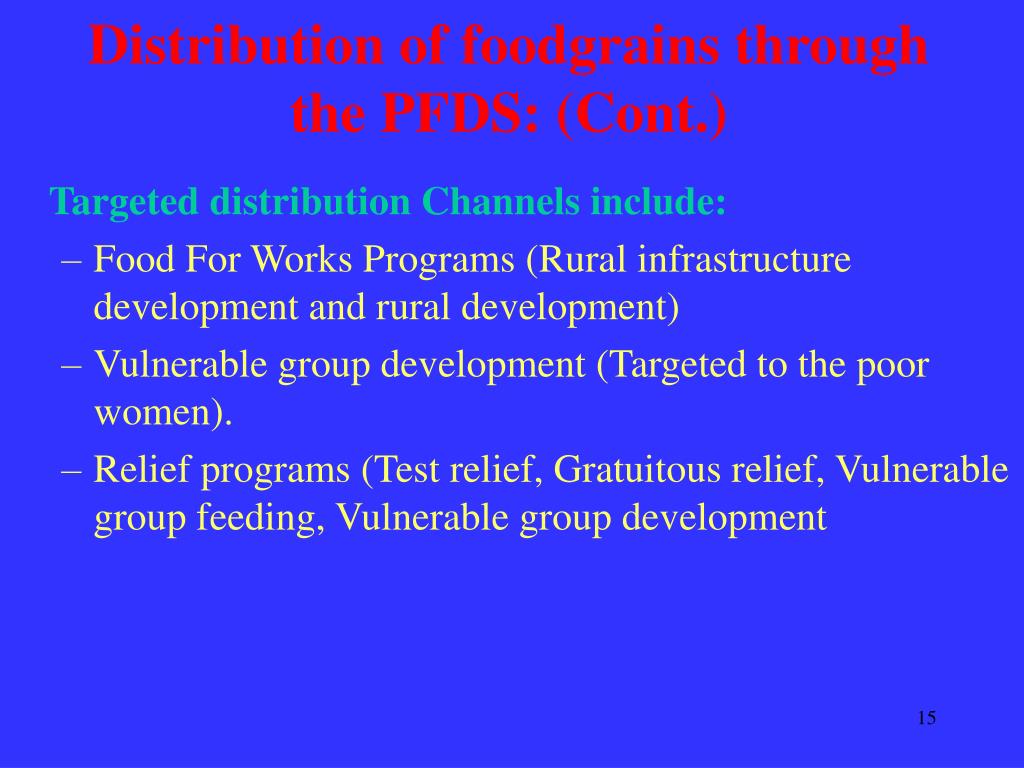 Distribution of foodgrains through the PFDS: (Cont.)

Targeted distribution Channels include:

– Food For Works Programs (Rural infrastructure development and rural development)

– Vulnerable group development (Targeted to the poor women).

– Relief programs (Test relief, Gratuitous relief, Vulnerable group feeding, Vulnerable group development

15